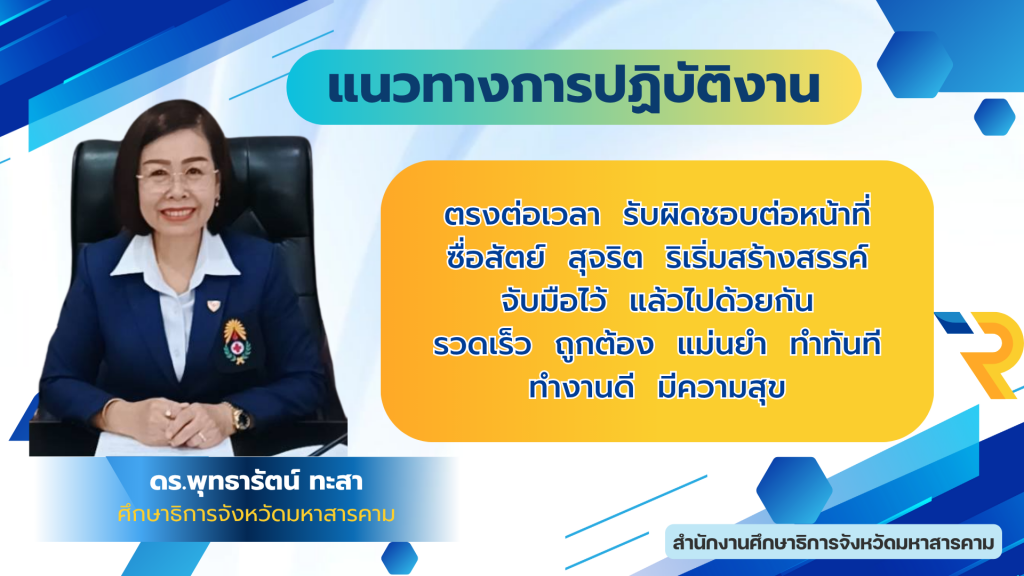 แนวทางการปฏิบัติงาน

ตรงต่อเวลา รับผิดชอบต่อหน้าที่
ซื่อสัตย์ สุจริต ริเริ่มสร้างสรรค์
จับมือไว้ แล้วไปด้วยกัน
รวดเร็ว ถูกต้อง แม่นยำ ทำทันที
ทำงานดี มีความสุข

ดร.พุทธารัตน์ ทะสา
ศึกษาธิการจังหวัดมหาสารคาม

สำนักงานศึกษาธิการจังหวัดมหาสารคาม